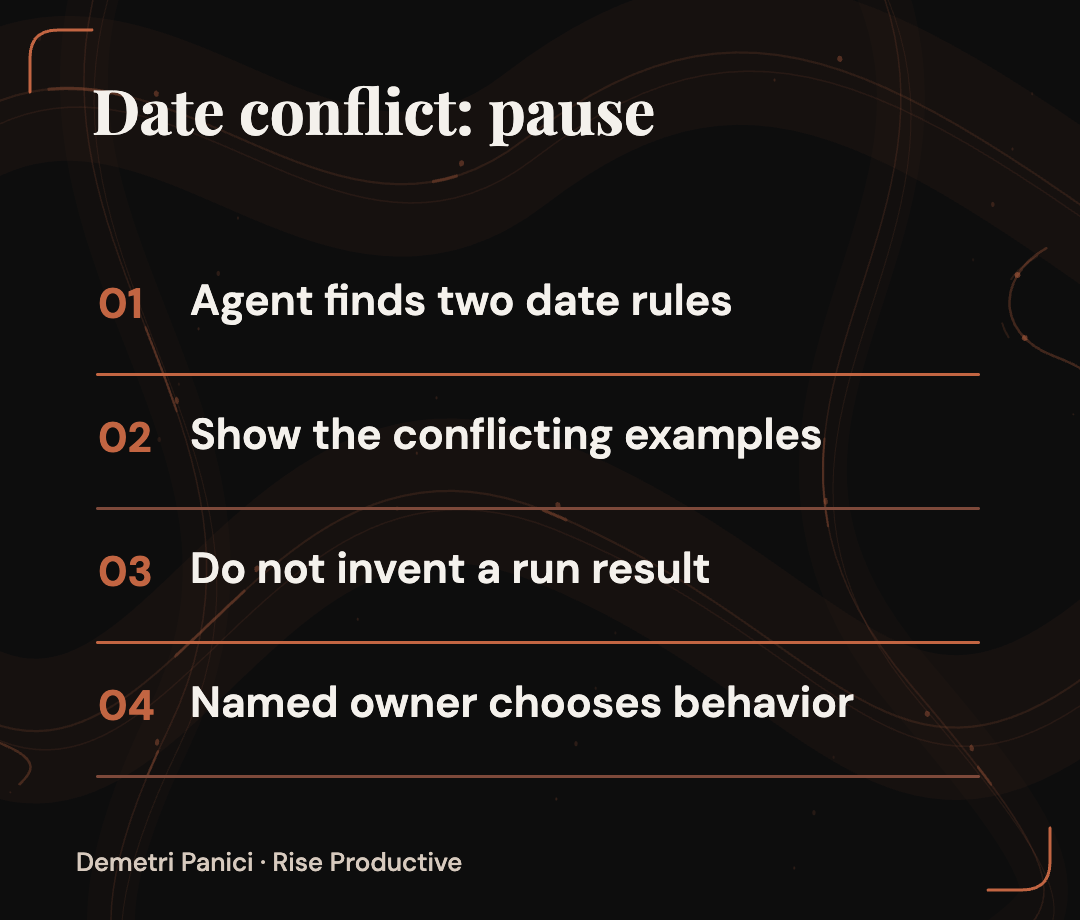 Date conflict: pause

01 Agent finds two date rules

02 Show the conflicting examples

03 Do not invent a run result

04 Named owner chooses behavior

Demetri Panici · Rise Productive